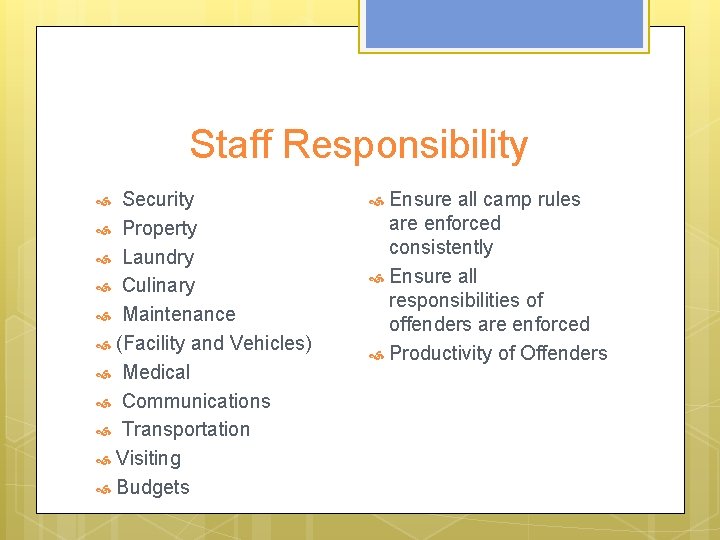 Staff Responsibility

Security
Property
Laundry
Culinary
Maintenance
(Facility and Vehicles)
Medical
Communications
Transportation
Visiting
Budgets

Ensure all camp rules are enforced consistently
Ensure all responsibilities of offenders are enforced
Productivity of Offenders